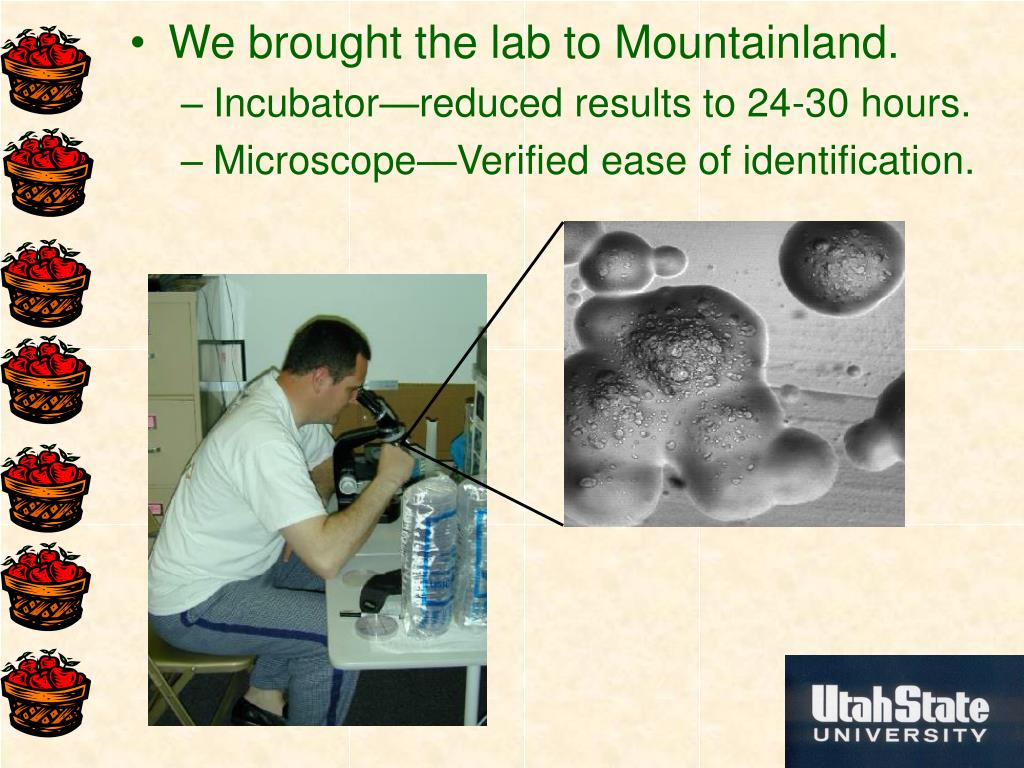 • We brought the lab to Mountainland.
– Incubator—reduced results to 24-30 hours.
– Microscope—Verified ease of identification.

UtahState
UNIVERSITY